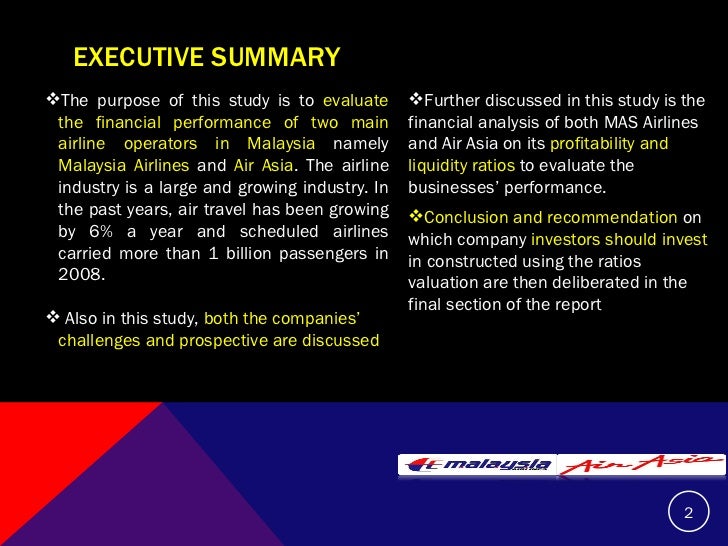 EXECUTIVE SUMMARY

❖The purpose of this study is to evaluate the financial performance of two main airline operators in Malaysia namely Malaysia Airlines and Air Asia. The airline industry is a large and growing industry. In the past years, air travel has been growing by 6% a year and scheduled airlines carried more than 1 billion passengers in 2008.

❖ Also in this study, both the companies' challenges and prospective are discussed

❖Further discussed in this study is the financial analysis of both MAS Airlines and Air Asia on its profitability and liquidity ratios to evaluate the businesses' performance.

❖Conclusion and recommendation on which company investors should invest in constructed using the ratios valuation are then deliberated in the final section of the report

malaysia

Air Asia

2